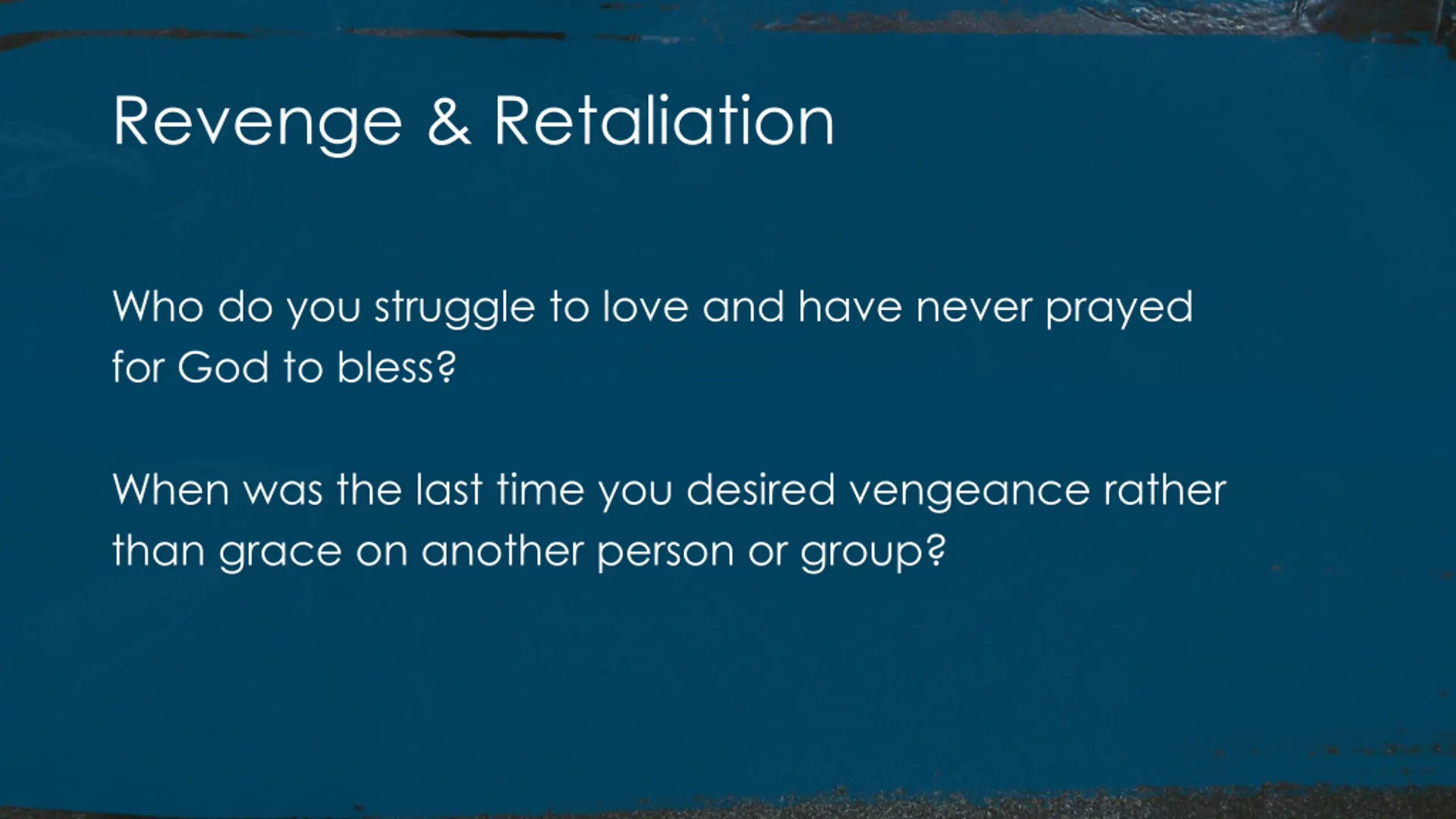 Revenge & Retaliation

Who do you struggle to love and have never prayed for God to bless?

When was the last time you desired vengeance rather than grace on another person or group?